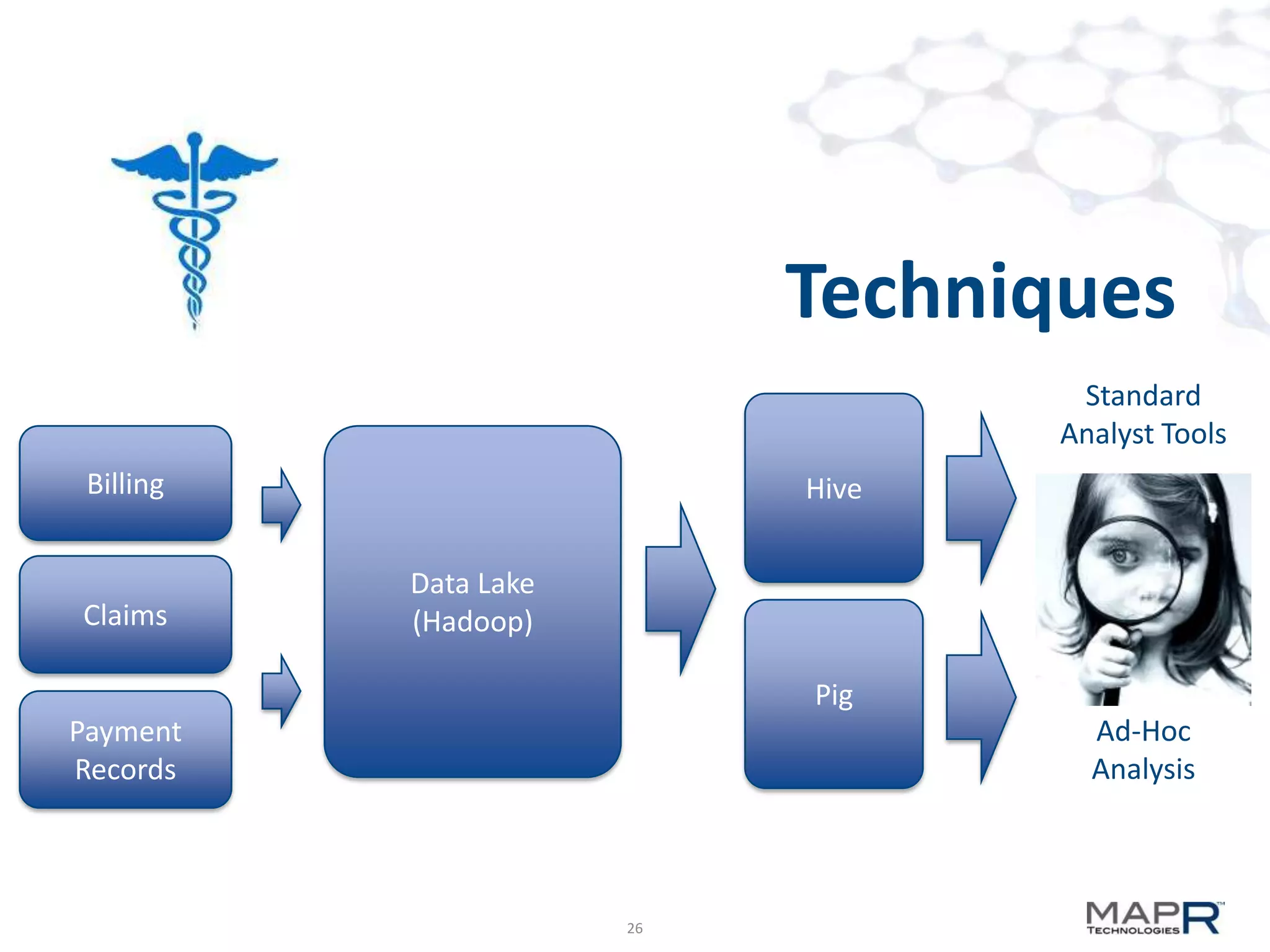 Techniques

Billing

Claims

Payment Records

Data Lake (Hadoop)

Hive

Pig

Standard Analyst Tools

Ad-Hoc Analysis

26

MAPR™ TECHNOLOGIES